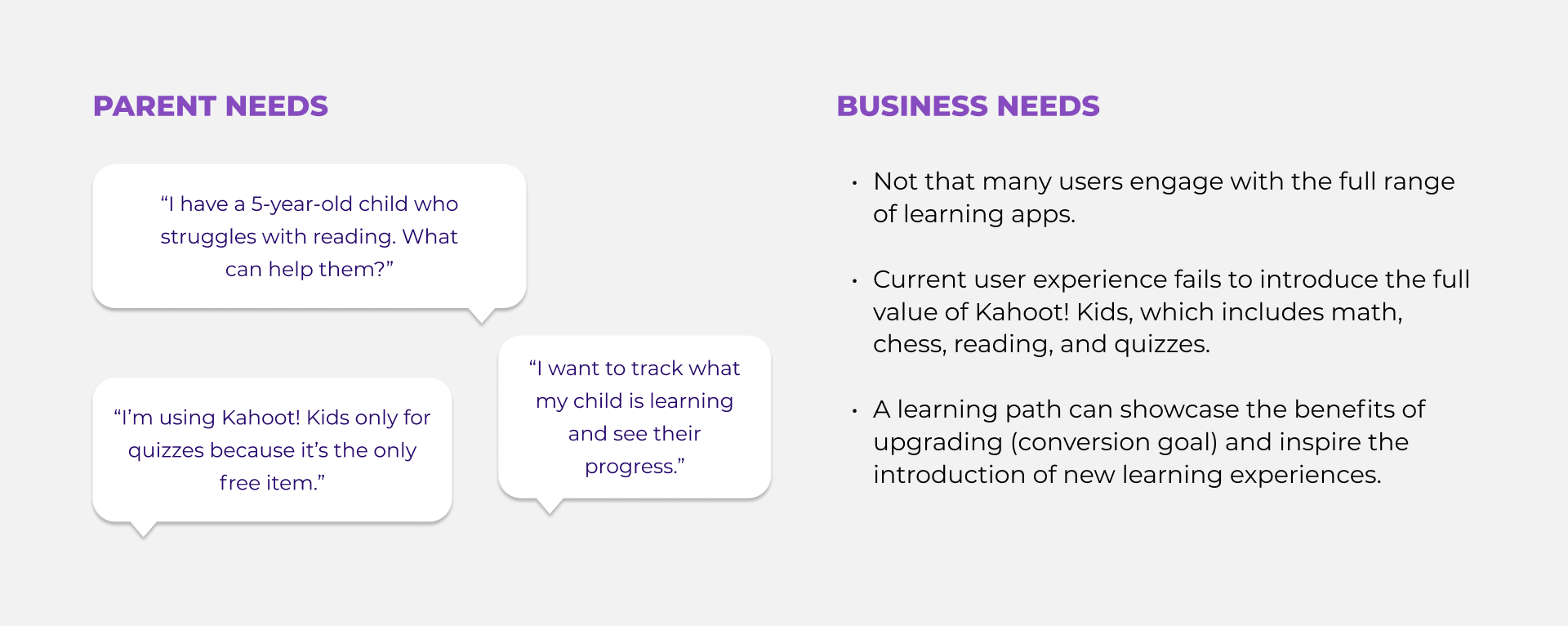 PARENT NEEDS

“I have a 5-year-old child who struggles with reading. What can help them?”

“I’m using Kahoot! Kids only for quizzes because it’s the only free item.”

“I want to track what my child is learning and see their progress.”

BUSINESS NEEDS

• Not that many users engage with the full range of learning apps.

• Current user experience fails to introduce the full value of Kahoot! Kids, which includes math, chess, reading, and quizzes.

• A learning path can showcase the benefits of upgrading (conversion goal) and inspire the introduction of new learning experiences.